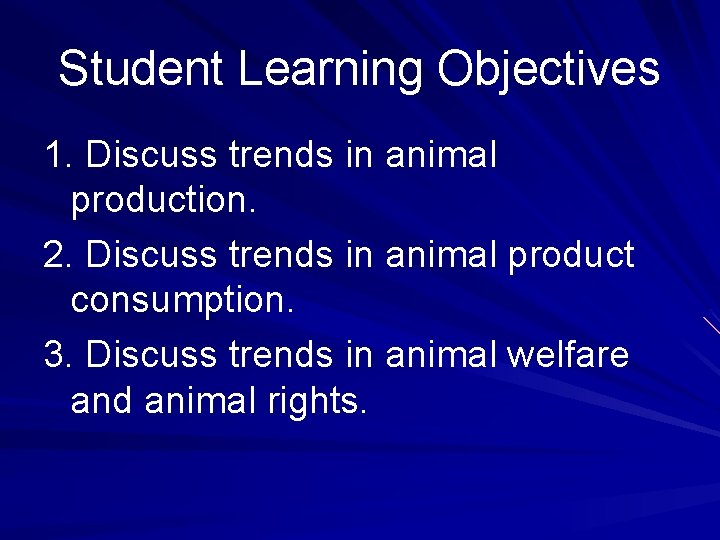 Student Learning Objectives

1. Discuss trends in animal production.

2. Discuss trends in animal product consumption.

3. Discuss trends in animal welfare and animal rights.